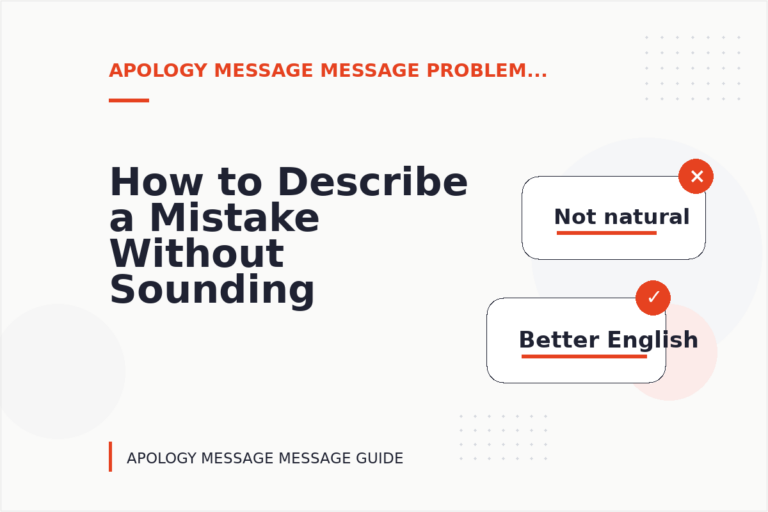 APOLOGY MESSAGE MESSAGE PROBLEM...

How to Describe a Mistake Without Sounding

✕
Not natural

✓
Better English

APOLOGY MESSAGE MESSAGE GUIDE